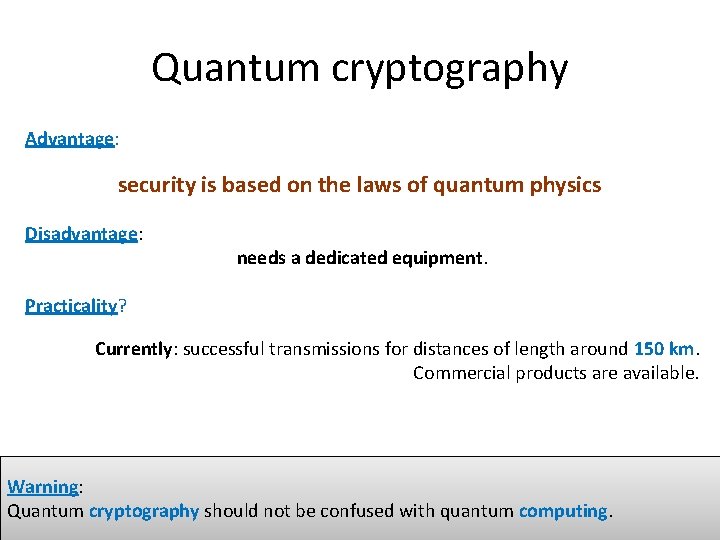 Quantum cryptography

Advantage:

security is based on the laws of quantum physics

Disadvantage:

needs a dedicated equipment.

Practicality?

Currently: successful transmissions for distances of length around 150 km. Commercial products are available.

Warning:
Quantum cryptography should not be confused with quantum computing.